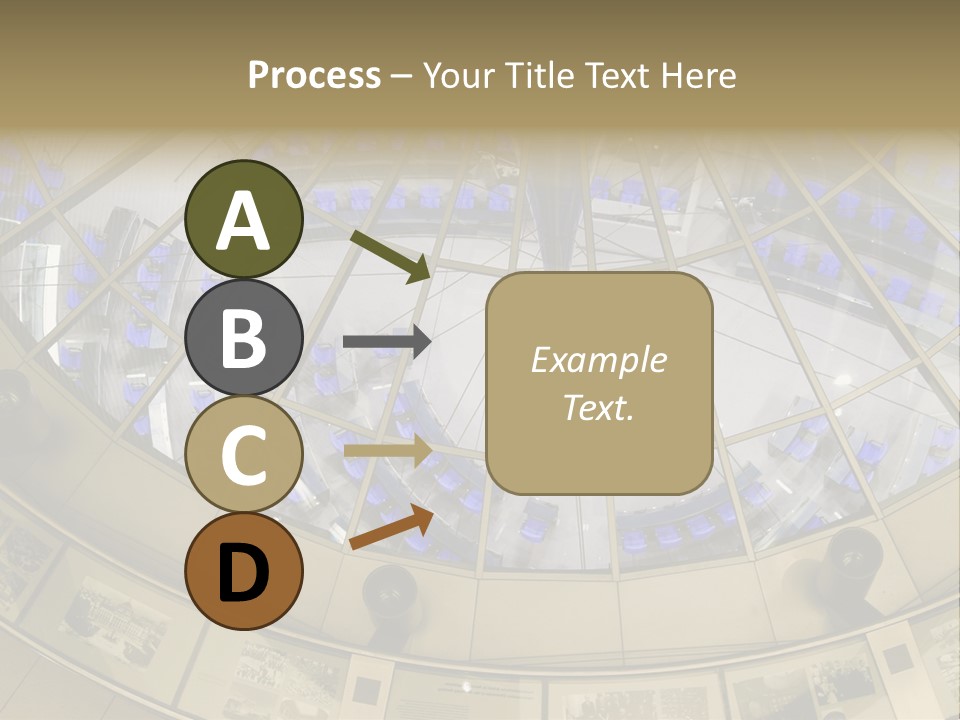 Process – Your Title Text Here

A

B

C

D

Example Text.